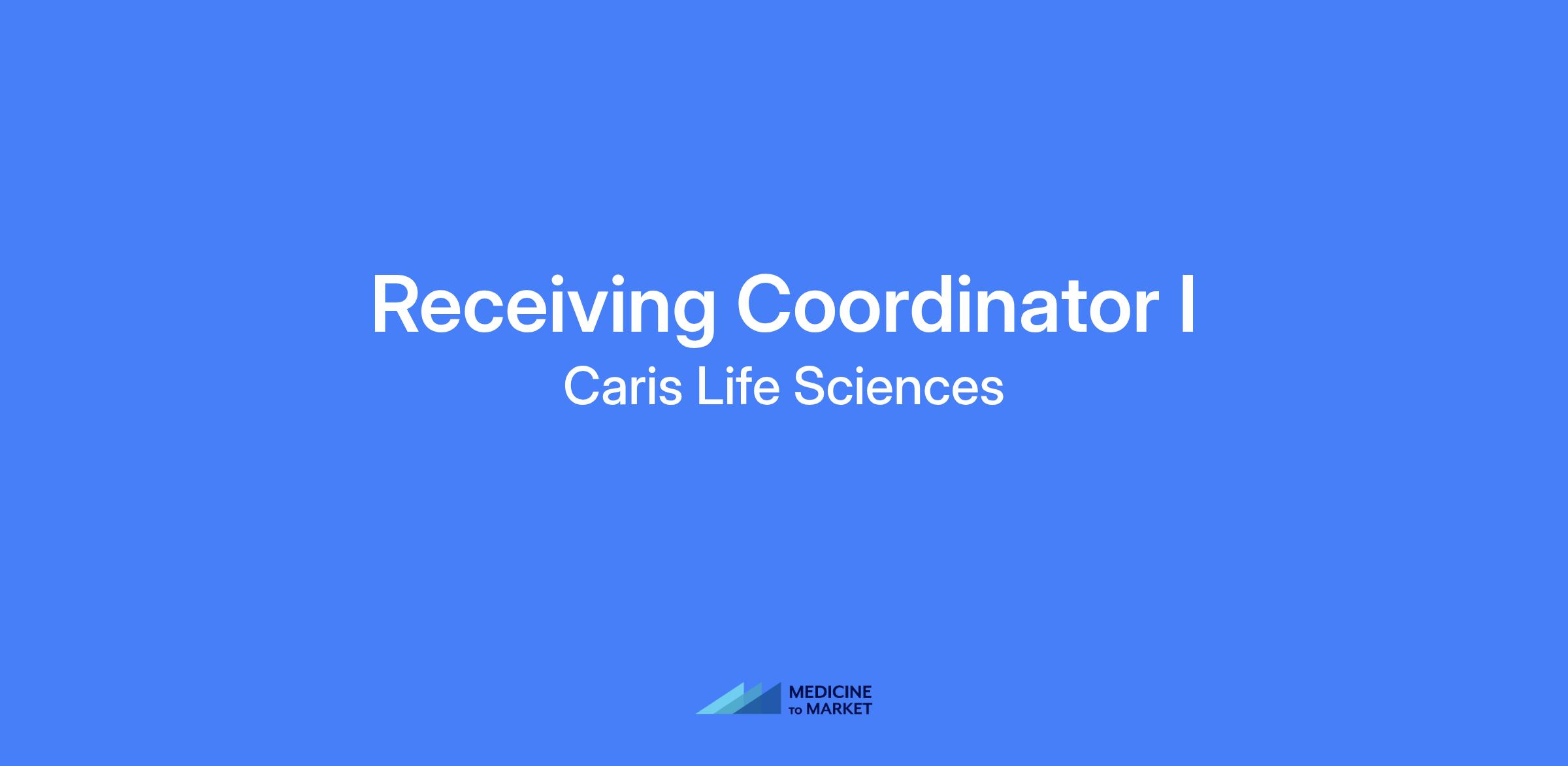 Receiving Coordinator I
Caris Life Sciences

MEDICINE
TO MARKET